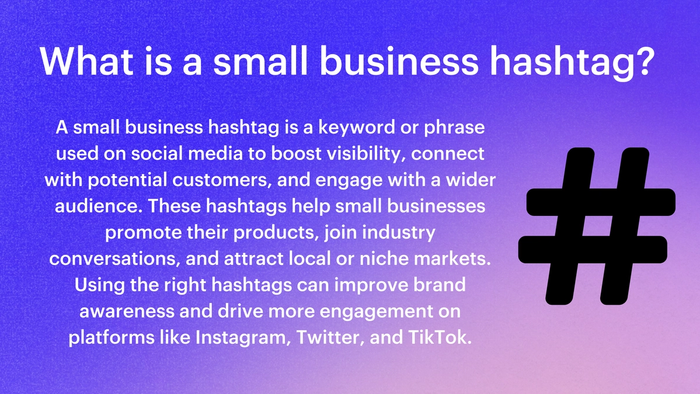 What is a small business hashtag?

A small business hashtag is a keyword or phrase used on social media to boost visibility, connect with potential customers, and engage with a wider audience. These hashtags help small businesses promote their products, join industry conversations, and attract local or niche markets. Using the right hashtags can improve brand awareness and drive more engagement on platforms like Instagram, Twitter, and TikTok.

#